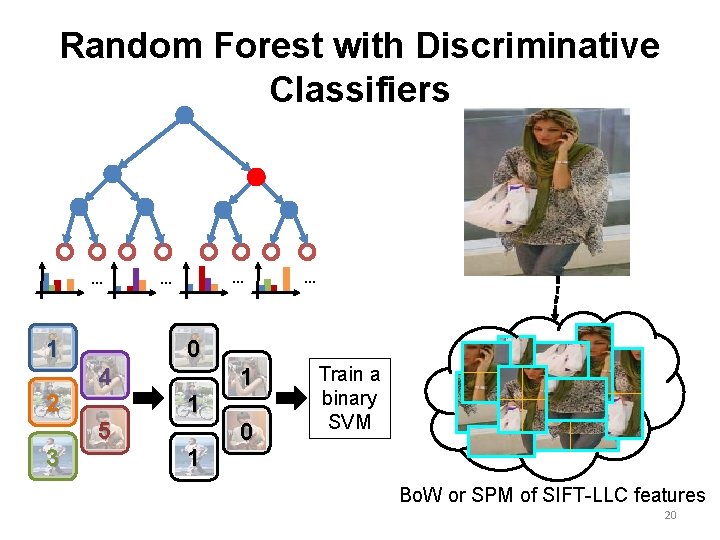 Random Forest with Discriminative Classifiers

... ... ... ...

1
2
3
4
5

0
1
1
1
0

Train a binary SVM

BoW or SPM of SIFT-LLC features

20